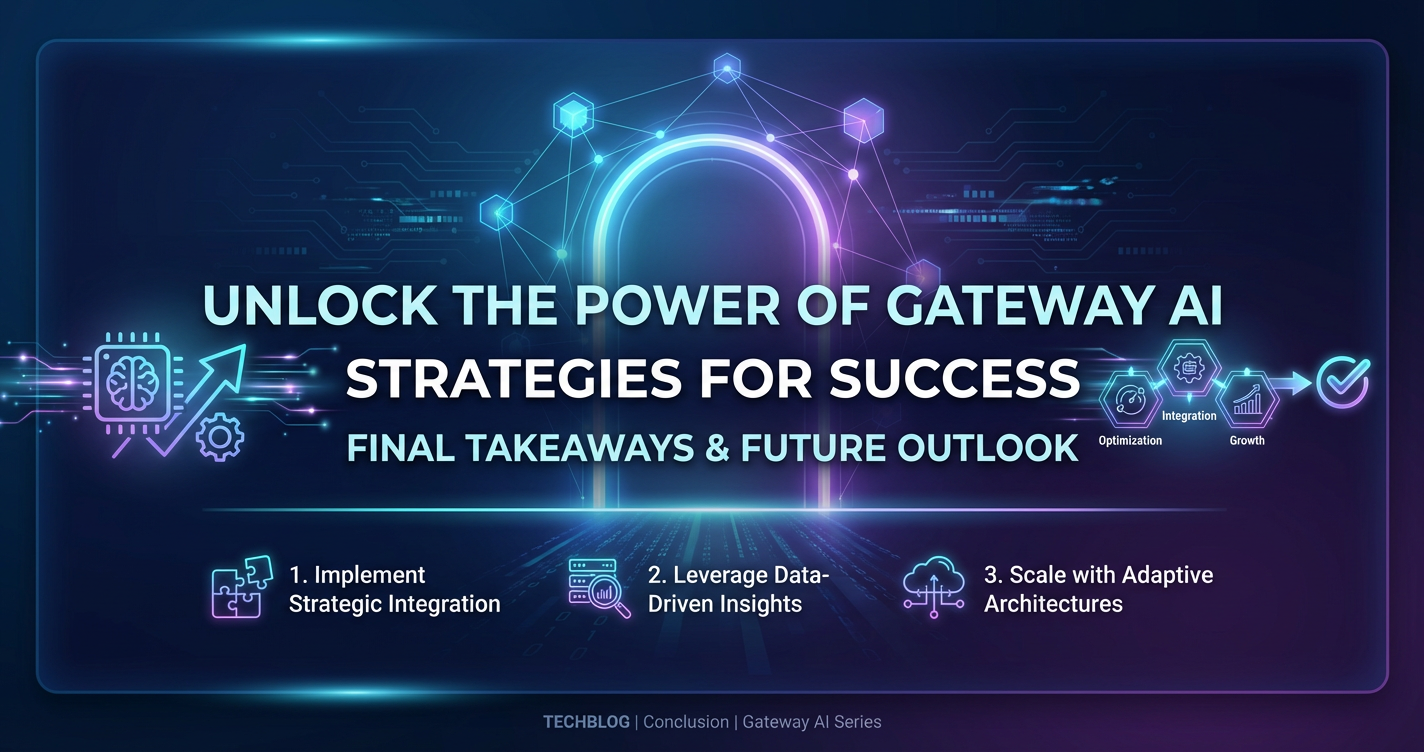 UNLOCK THE POWER OF GATEWAY AI
STRATEGIES FOR SUCCESS
FINAL TAKEAWAYS & FUTURE OUTLOOK

Optimization
Integration
Growth

1. Implement Strategic Integration

2. Leverage Data-Driven Insights

3. Scale with Adaptive Architectures

TECHBLOG | Conclusion | Gateway AI Series